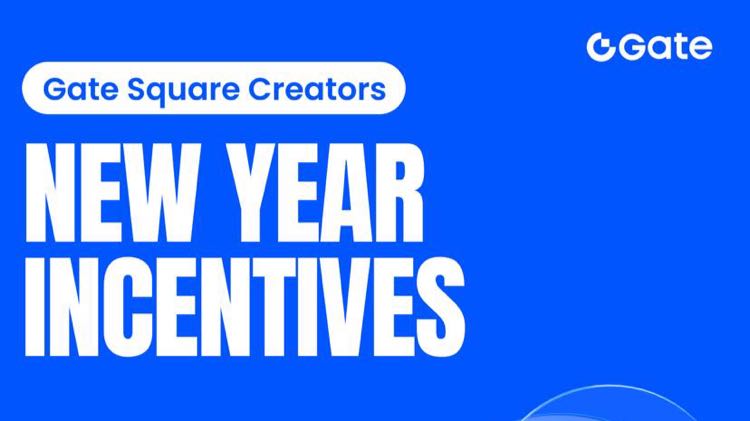 Gate

Gate Square Creators

NEW YEAR INCENTIVES